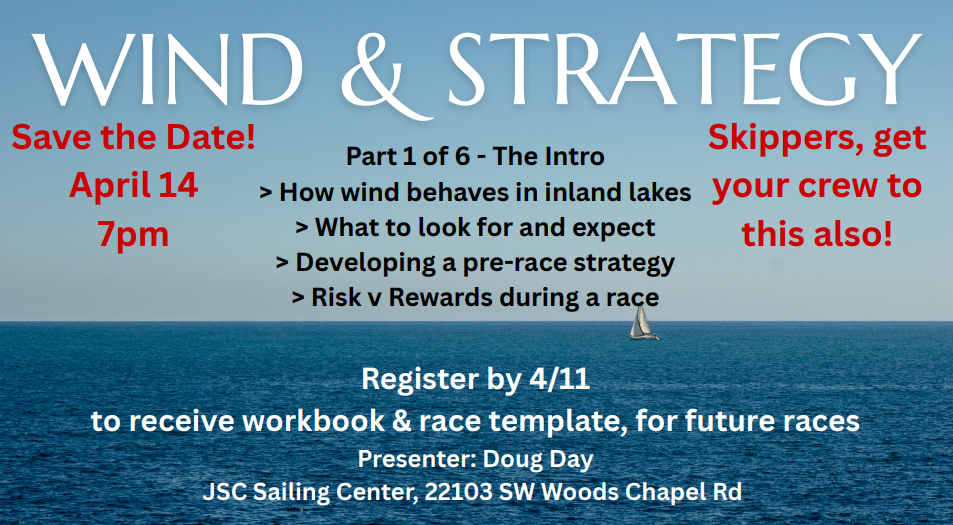 WIND & STRATEGY

Save the Date!
April 14
7pm

Part 1 of 6 - The Intro
> How wind behaves in inland lakes
> What to look for and expect
> Developing a pre-race strategy
> Risk v Rewards during a race

Skippers, get your crew to this also!

Register by 4/11
to receive workbook & race template, for future races
Presenter: Doug Day
JSC Sailing Center, 22103 SW Woods Chapel Rd